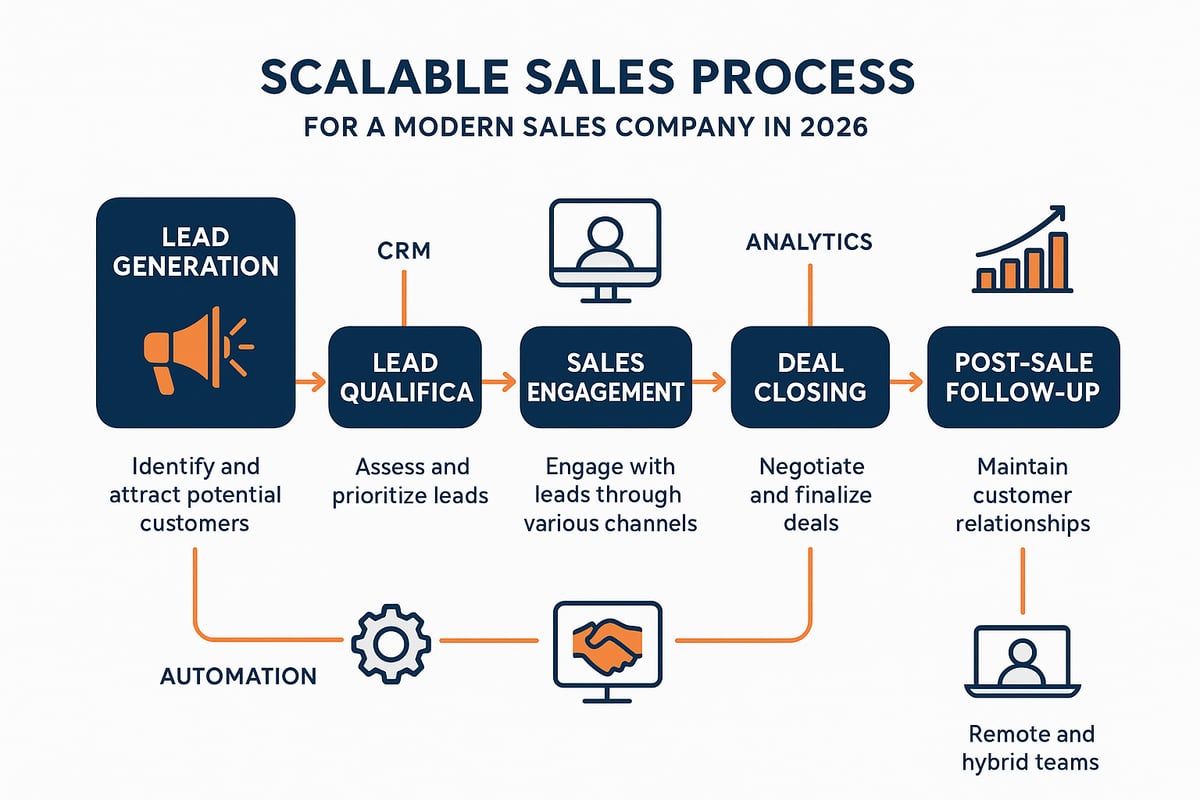 SCALABLE SALES PROCESS

FOR A MODERN SALES COMPANY IN 2026

LEAD GENERATION

Identify and attract potential customers

CRM

LEAD QUALIFICA

Assess and prioritize leads

SALES ENGAGEMENT

Engage with leads through various channels

ANALYTICS

DEAL CLOSING

Negotiate and finalize deals

POST-SALE FOLLOW-UP

Maintain customer relationships

AUTOMATION

Remote and hybrid teams